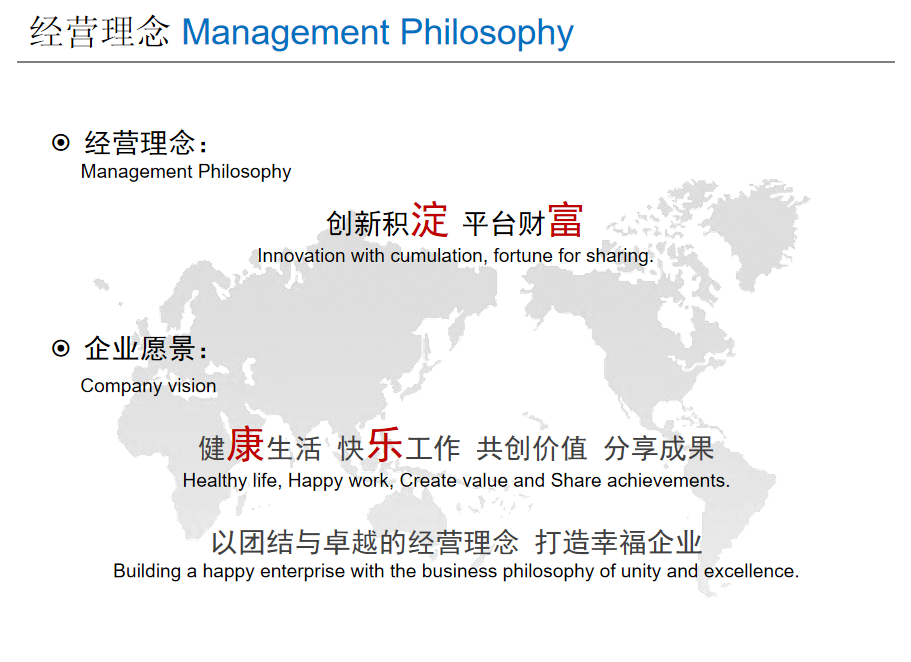 经营理念 Management Philosophy

⊙ 经营理念：
Management Philosophy

创新积淀 平台财富
Innovation with cumulation, fortune for sharing.

⊙ 企业愿景：
Company vision

健康生活 快乐工作 共创价值 分享成果
Healthy life, Happy work, Create value and Share achievements.

以团结与卓越的经营理念 打造幸福企业
Building a happy enterprise with the business philosophy of unity and excellence.